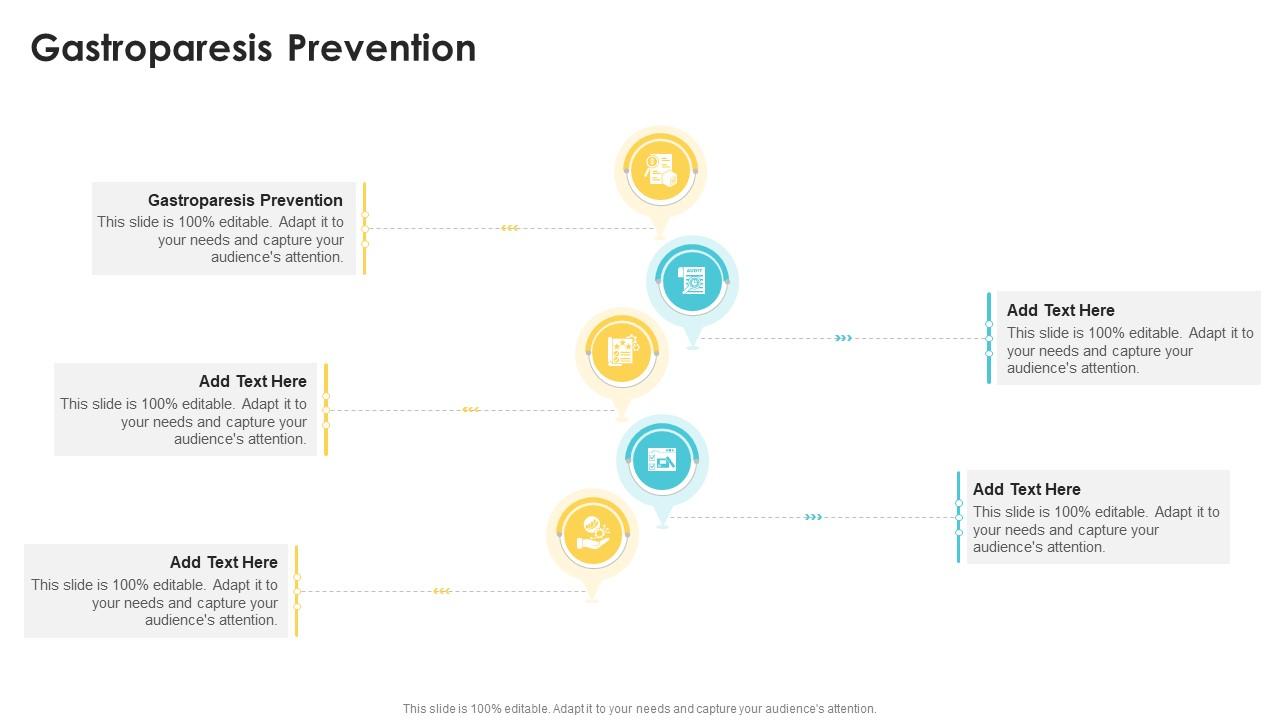 Gastroparesis Prevention

Gastroparesis Prevention
This slide is 100% editable. Adapt it to your needs and capture your audience's attention.

Add Text Here
This slide is 100% editable. Adapt it to your needs and capture your audience's attention.

Add Text Here
This slide is 100% editable. Adapt it to your needs and capture your audience's attention.

Add Text Here
This slide is 100% editable. Adapt it to your needs and capture your audience's attention.

Add Text Here
This slide is 100% editable. Adapt it to your needs and capture your audience's attention.

This slide is 100% editable. Adapt it to your needs and capture your audience's attention.